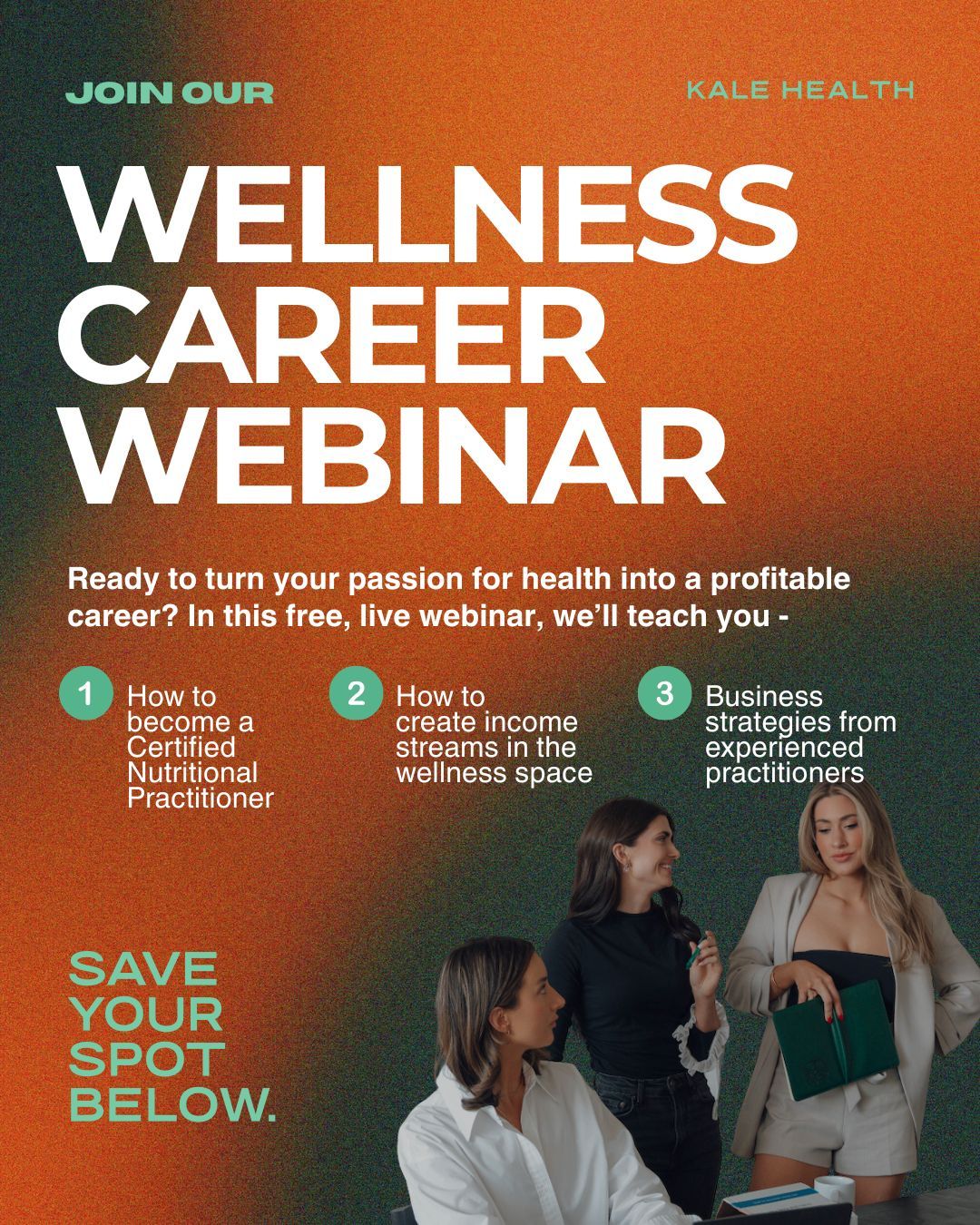 JOIN OUR

KALE HEALTH

WELLNESS CAREER WEBINAR

Ready to turn your passion for health into a profitable career? In this free, live webinar, we'll teach you -

1 How to become a Certified Nutritional Practitioner

2 How to create income streams in the wellness space

3 Business strategies from experienced practitioners

SAVE YOUR SPOT BELOW.